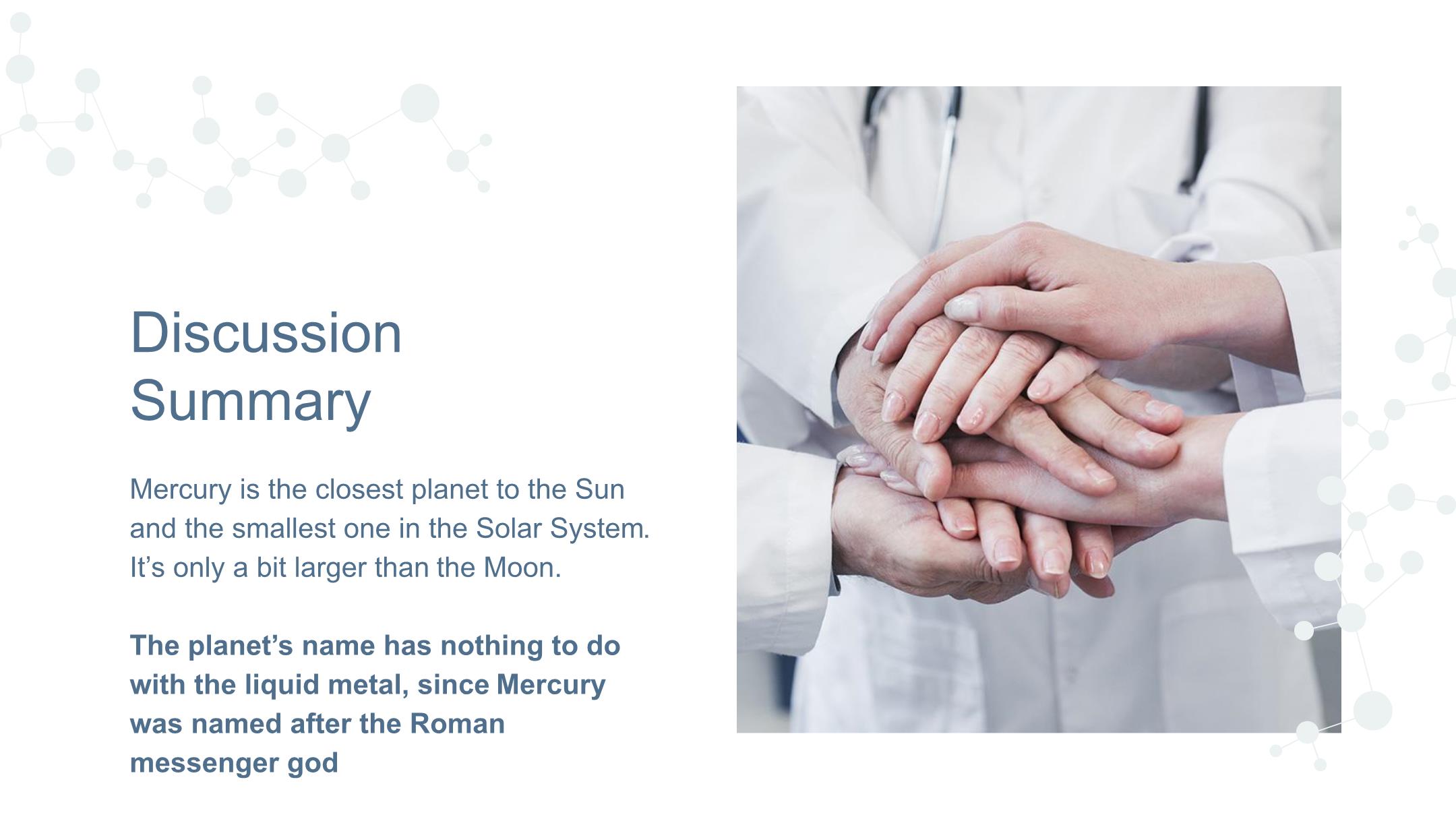 Discussion Summary

Mercury is the closest planet to the Sun and the smallest one in the Solar System. It’s only a bit larger than the Moon.

The planet’s name has nothing to do with the liquid metal, since Mercury was named after the Roman messenger god